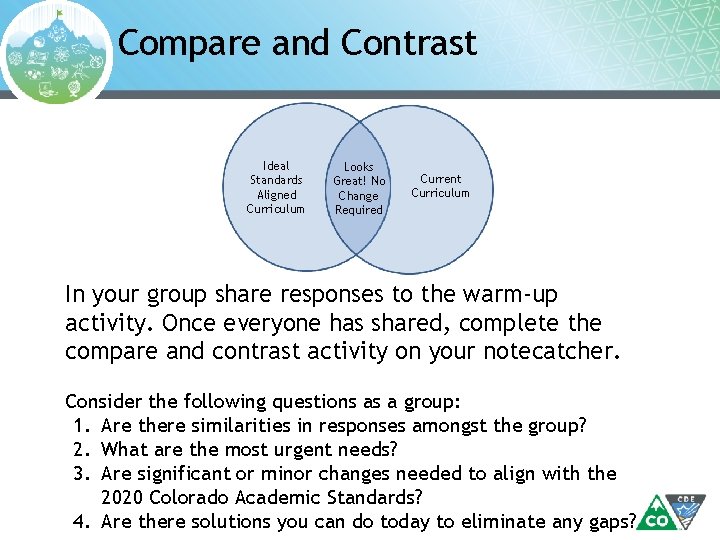 Compare and Contrast

Ideal Standards Aligned Curriculum

Looks Great! No Change Required

Current Curriculum

In your group share responses to the warm-up activity. Once everyone has shared, complete the compare and contrast activity on your notecatcher.

Consider the following questions as a group:
1. Are there similarities in responses amongst the group?
2. What are the most urgent needs?
3. Are significant or minor changes needed to align with the 2020 Colorado Academic Standards?
4. Are there solutions you can do today to eliminate any gaps?

CO
CDE